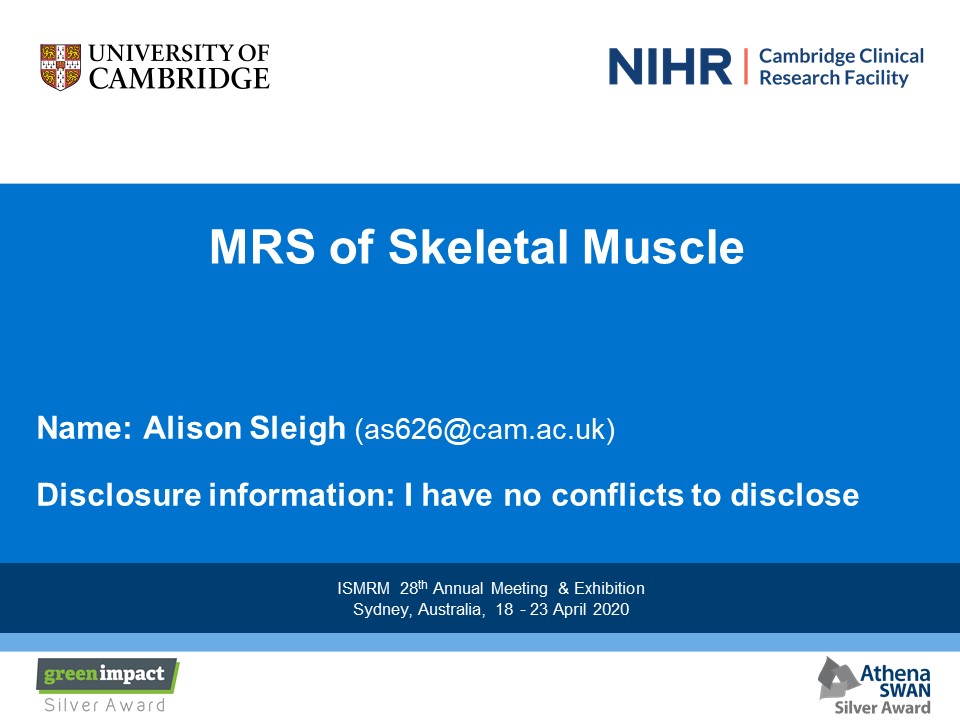 UNIVERSITY OF CAMBRIDGE

NIHR | Cambridge Clinical Research Facility

MRS of Skeletal Muscle

Name: Alison Sleigh (as626@cam.ac.uk)

Disclosure information: I have no conflicts to disclose

ISMRM 28$^{th}$ Annual Meeting & Exhibition
Sydney, Australia, 18 - 23 April 2020

green impact
Silver Award

Athena SWAN
Silver Award